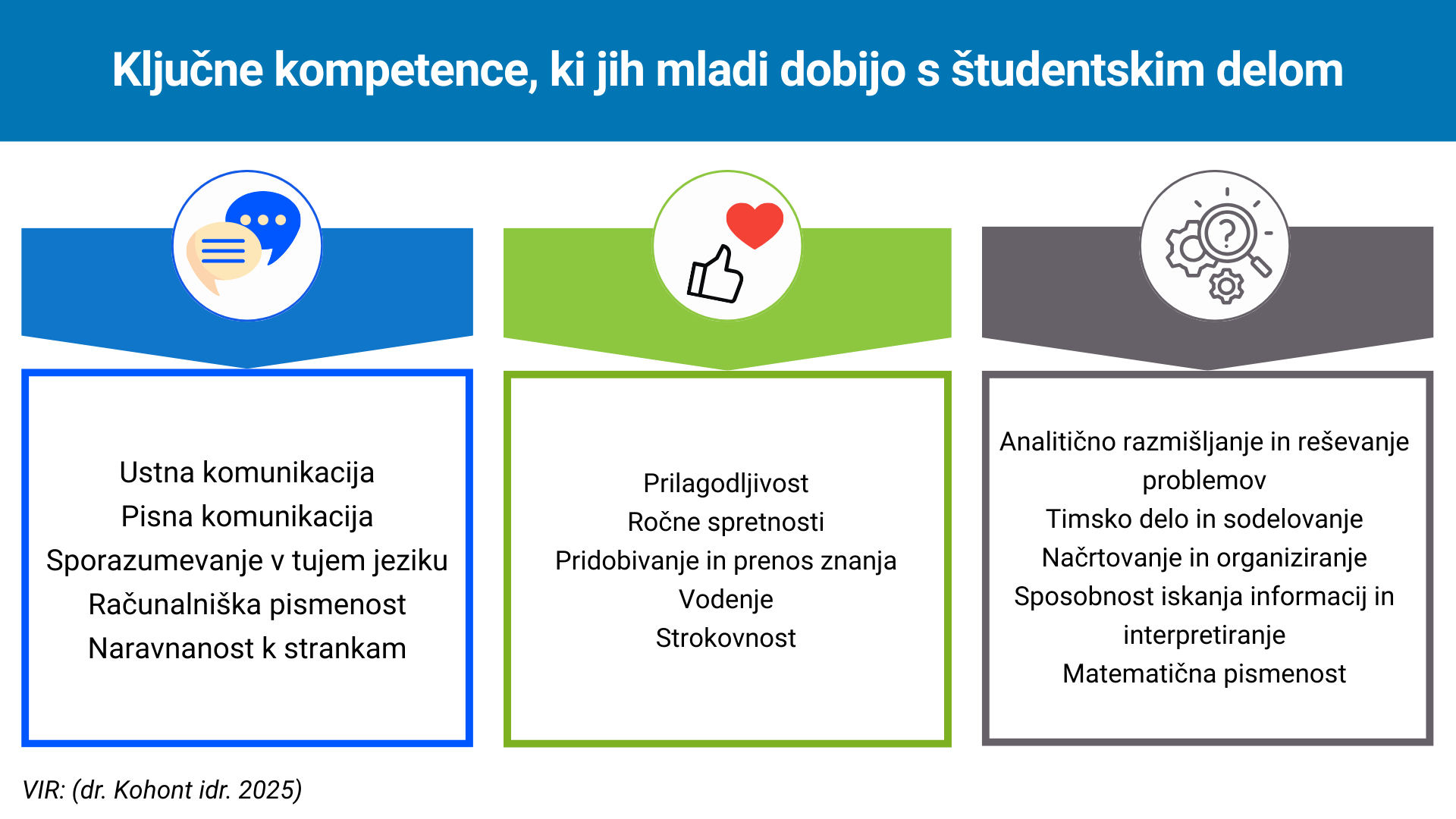 Ključne kompetence, ki jih mladi dobijo s študentskim delom

Ustna komunikacija
Pisna komunikacija
Sporazumevanje v tujem jeziku
Računalniška pismenost
Naravnanost k strankam

Prilagodljivost
Ročne spretnosti
Pridobivanje in prenos znanja
Vodenje
Strokovnost

Analitično razmišljanje in reševanje problemov
Timsko delo in sodelovanje
Načrtovanje in organiziranje
Sposobnost iskanja informacij in interpretiranje
Matematična pismenost

VIR: (dr. Kohont idr. 2025)